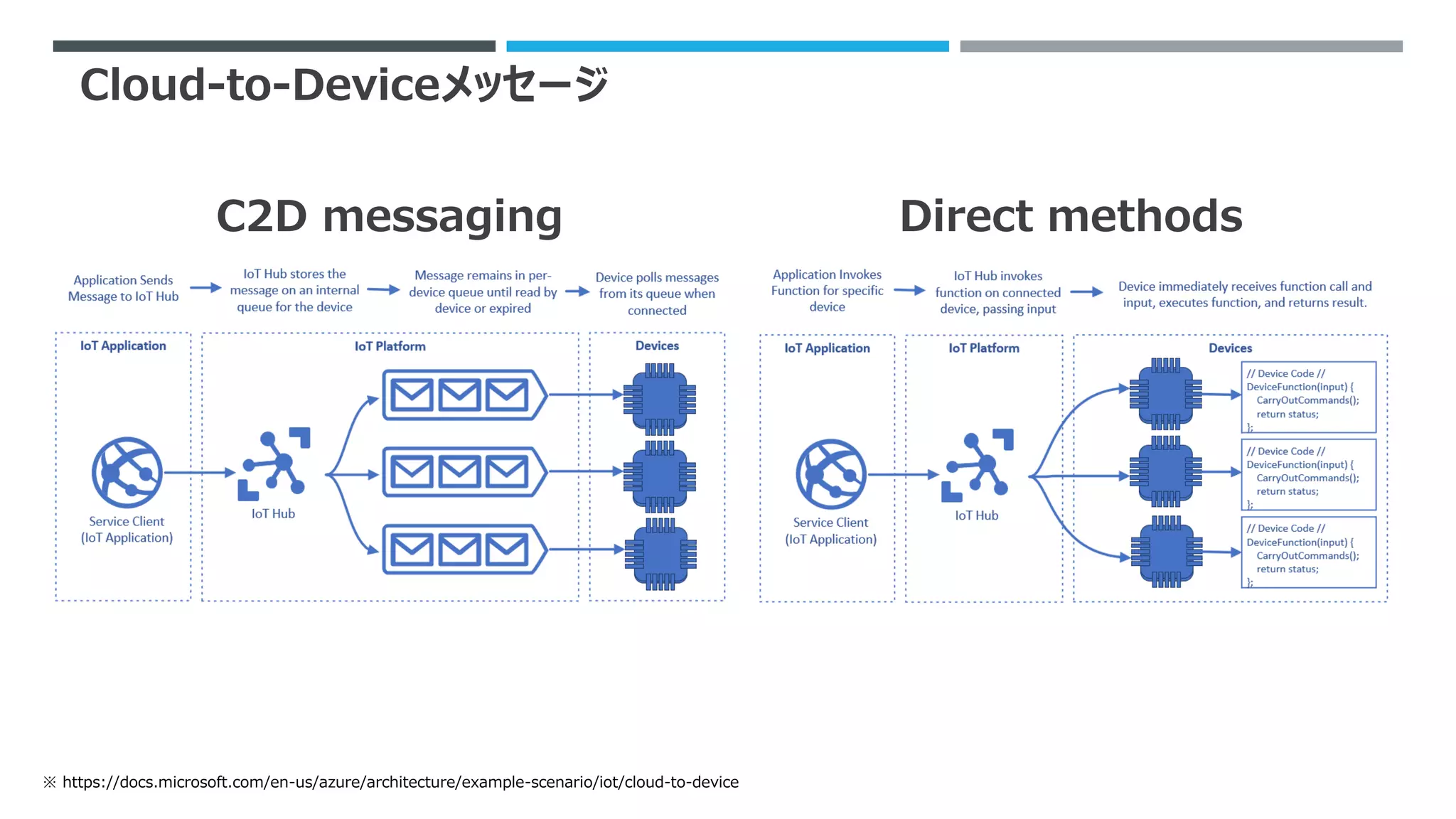 Cloud-to-Deviceメッセージ

C2D messaging

Application Sends Message to IoT Hub

IoT Hub stores the message on an internal queue for the device

Message remains in per-device queue until read by device or expired

Device polls messages from its queue when connected

IoT Application

Service Client (IoT Application)

IoT Platform

IoT Hub

Devices

Direct methods

Application Invokes Function for specific device

IoT Hub invokes function on connected device, passing input

Device immediately receives function call and input, executes function, and returns result.

IoT Application

Service Client (IoT Application)

IoT Platform

IoT Hub

Devices

// Device Code //
DeviceFunction(input) {
CarryOutCommands();
return status;
};

// Device Code //
DeviceFunction(input) {
CarryOutCommands();
return status;
};

// Device Code //
DeviceFunction(input) {
CarryOutCommands();
return status;
};

※ https://docs.microsoft.com/en-us/azure/architecture/example-scenario/iot/cloud-to-device